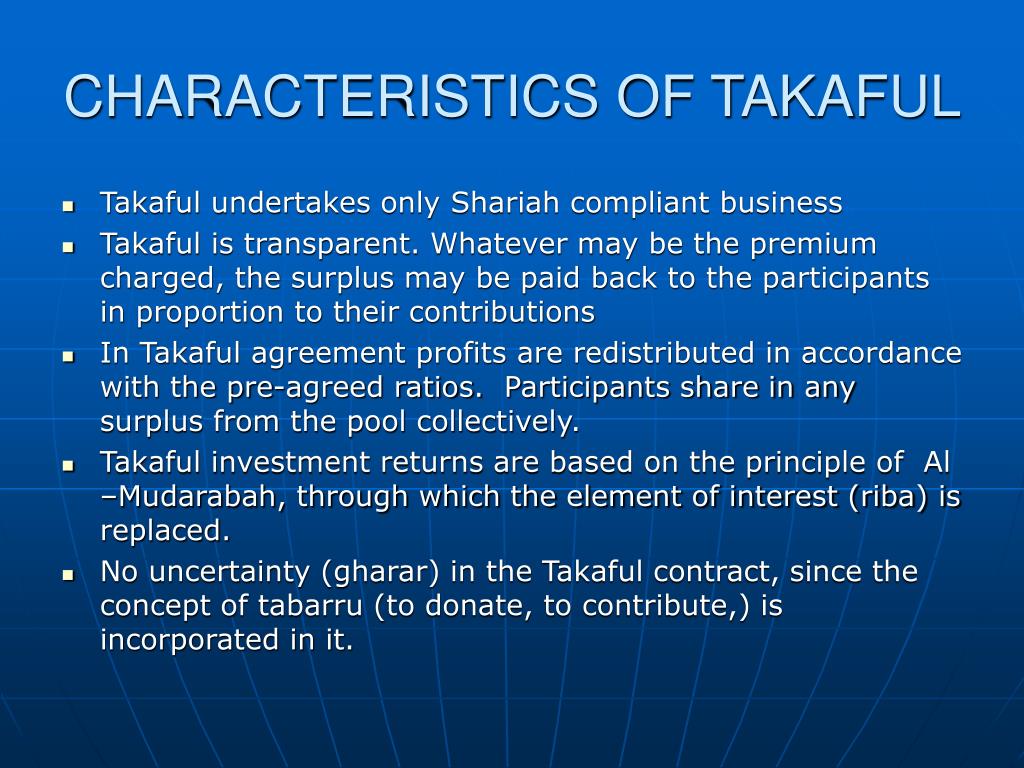 CHARACTERISTICS OF TAKAFUL

- Takaful undertakes only Shariah compliant business
- Takaful is transparent. Whatever may be the premium charged, the surplus may be paid back to the participants in proportion to their contributions
- In Takaful agreement profits are redistributed in accordance with the pre-agreed ratios. Participants share in any surplus from the pool collectively.
- Takaful investment returns are based on the principle of Al –Mudarabah, through which the element of interest (riba) is replaced.
- No uncertainty (gharar) in the Takaful contract, since the concept of tabarru (to donate, to contribute,) is incorporated in it.